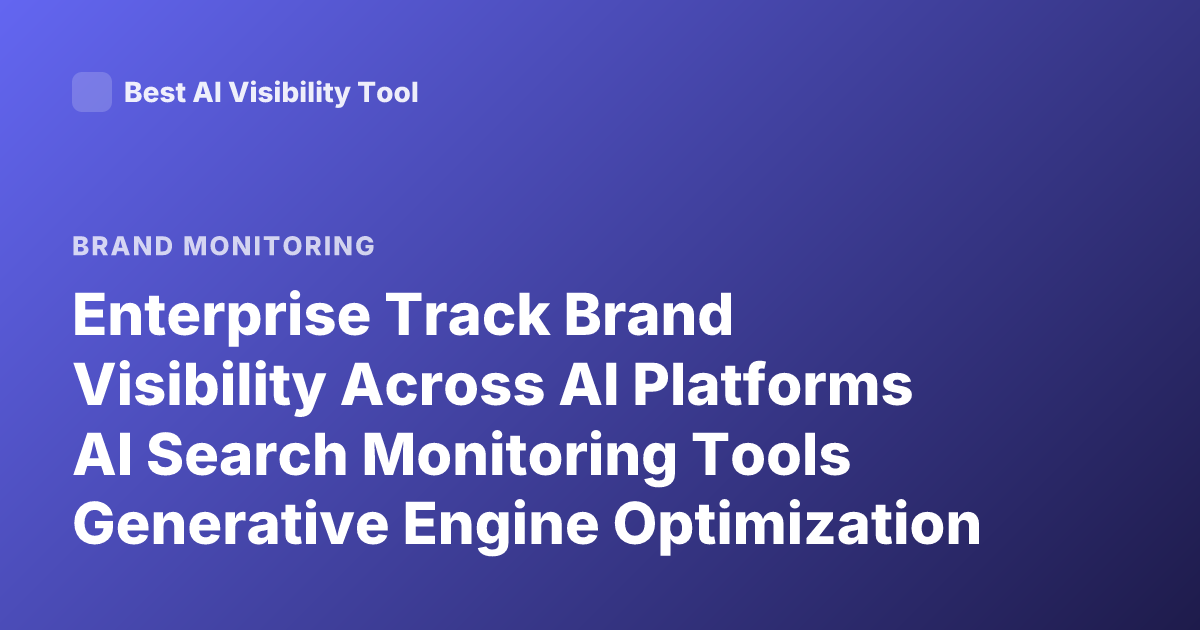 Best AI Visibility Tool

BRAND MONITORING

Enterprise Track Brand Visibility Across AI Platforms AI Search Monitoring Tools Generative Engine Optimization